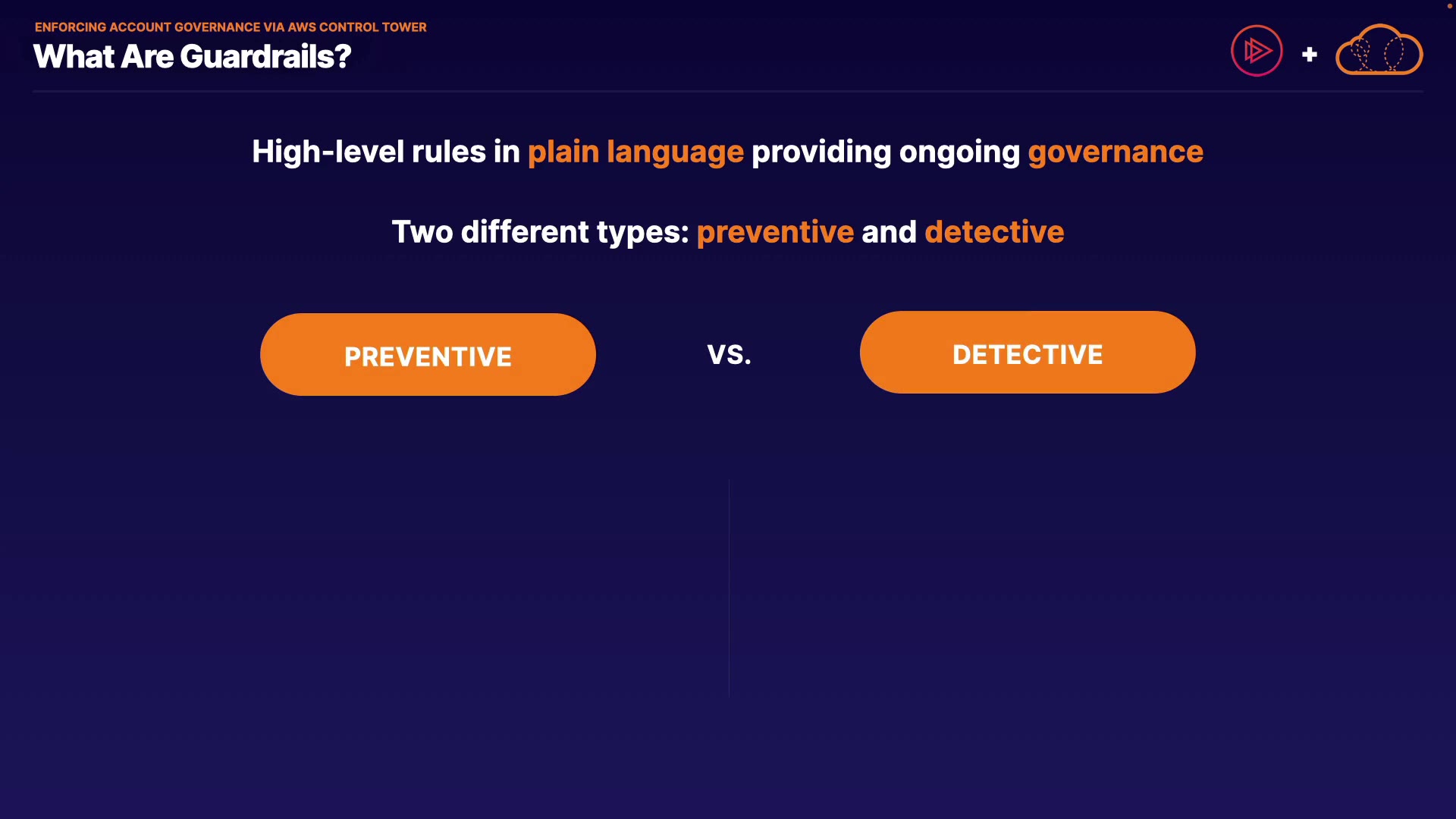 ENFORCING ACCOUNT GOVERNANCE VIA AWS CONTROL TOWER
What Are Guardrails?

+

High-level rules in plain language providing ongoing governance

Two different types: preventive and detective

PREVENTIVE

VS.

DETECTIVE